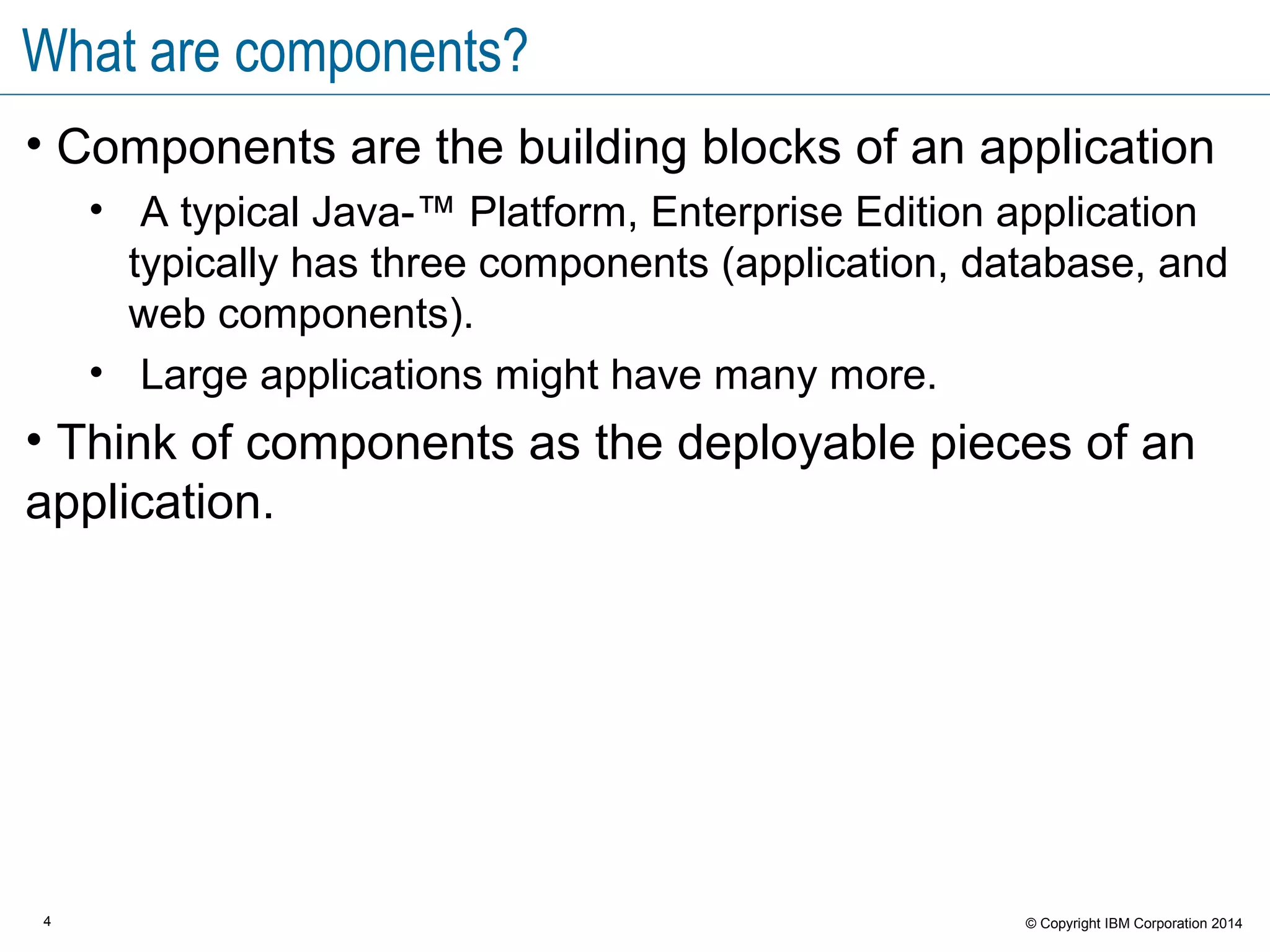 What are components?

• Components are the building blocks of an application

• A typical Java-™ Platform, Enterprise Edition application typically has three components (application, database, and web components).

• Large applications might have many more.

• Think of components as the deployable pieces of an application.

4

© Copyright IBM Corporation 2014